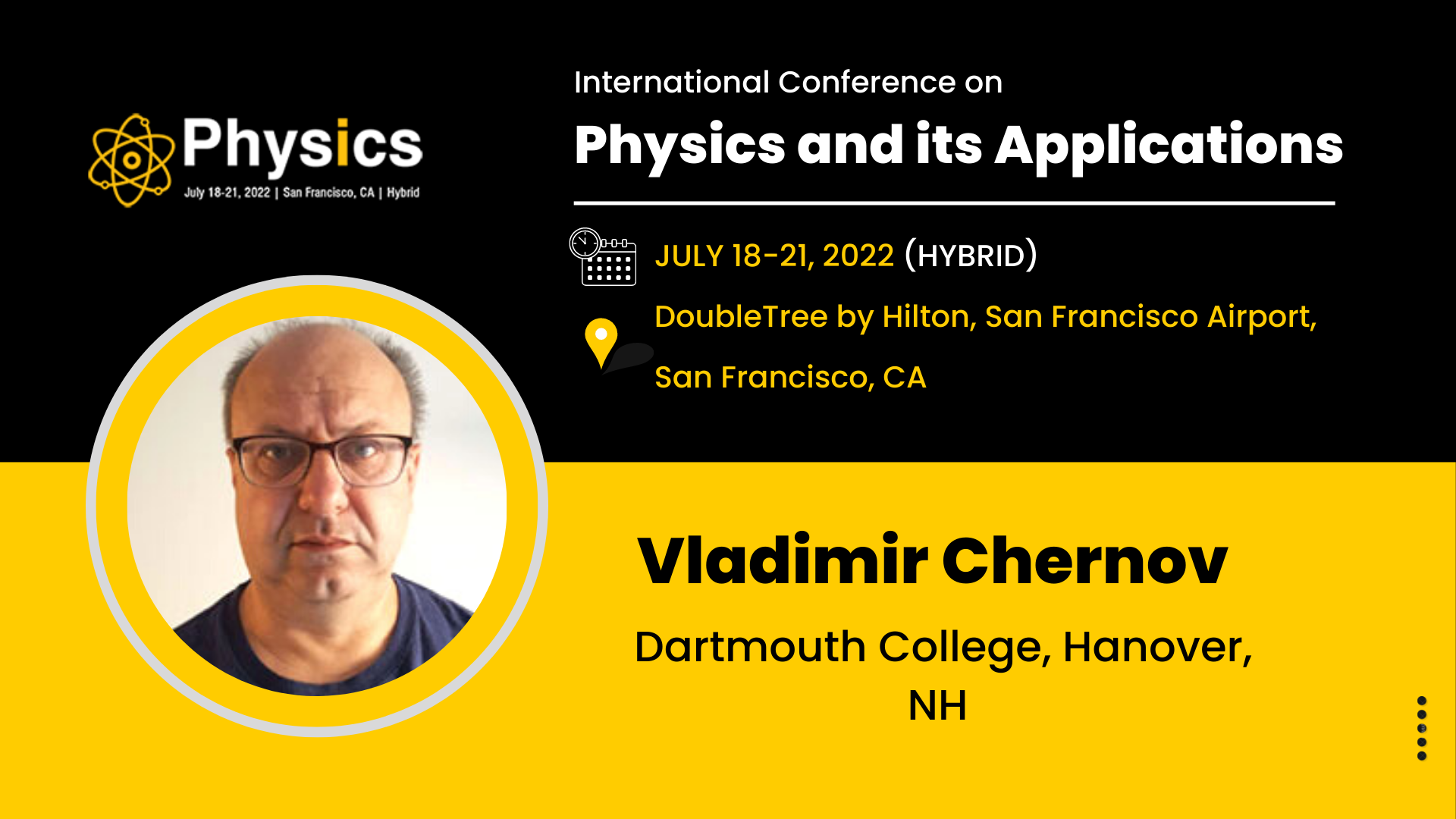 Physics
July 18-21, 2022 | San Francisco, CA | Hybrid

International Conference on
Physics and its Applications

JULY 18-21, 2022 (HYBRID)

DoubleTree by Hilton, San Francisco Airport, San Francisco, CA

Vladimir Chernov

Dartmouth College, Hanover, NH